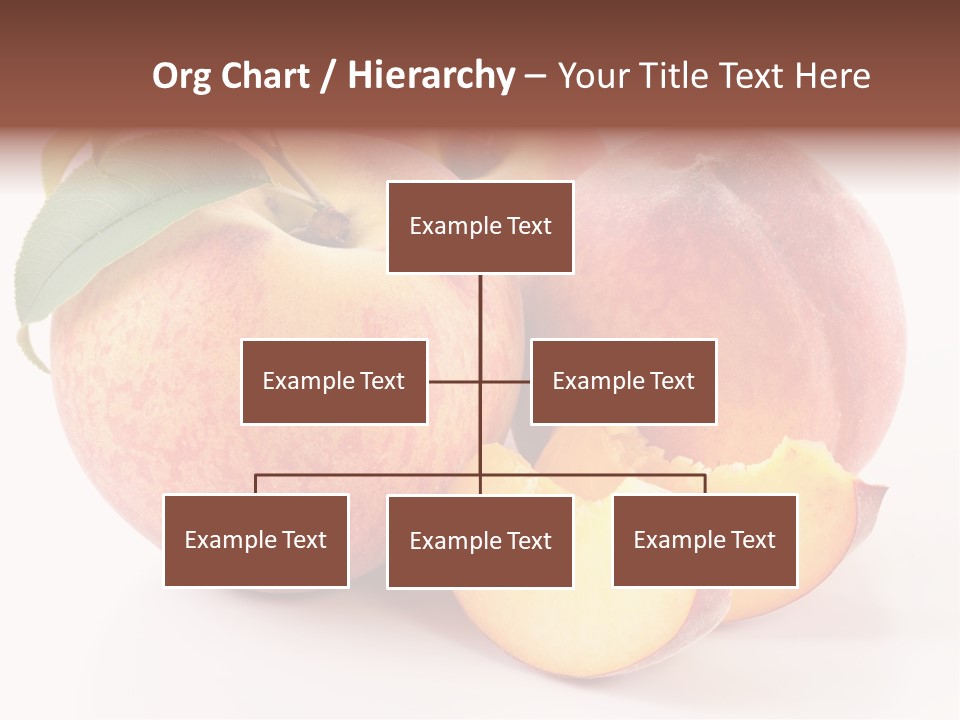 Org Chart / Hierarchy – Your Title Text Here

Example Text

Example Text

Example Text

Example Text

Example Text

Example Text